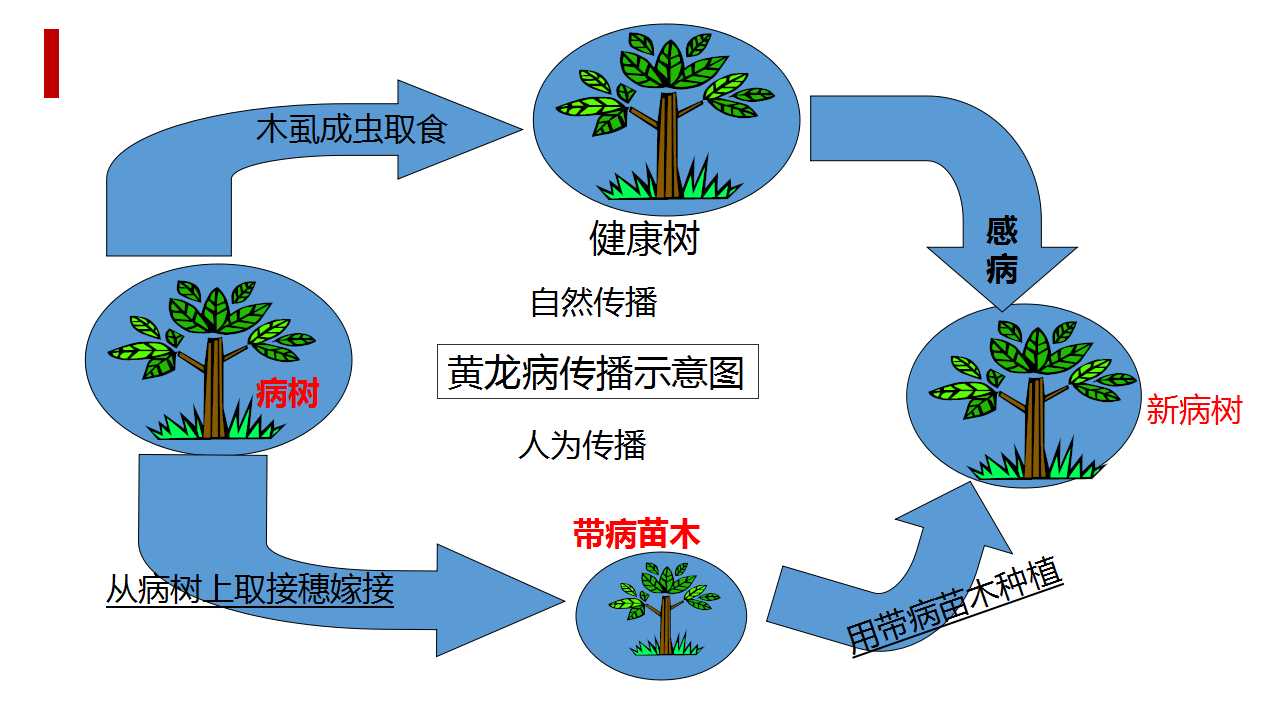 木虱成虫取食

健康树

感病

自然传播

病树

黄龙病传播示意图

新病树

人为传播

带病苗木

从病树上取接穗嫁接

用带病苗木种植